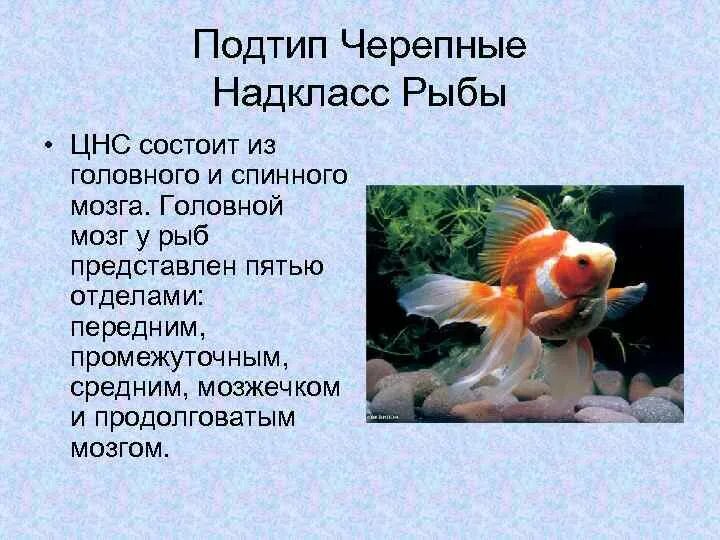 Подтип Черепные
Надкласс Рыбы

• ЦНС состоит из головного и спинного мозга. Головной мозг у рыб представлен пятью отделами: передним, промежуточным, средним, мозжечком и продолговатым мозгом.